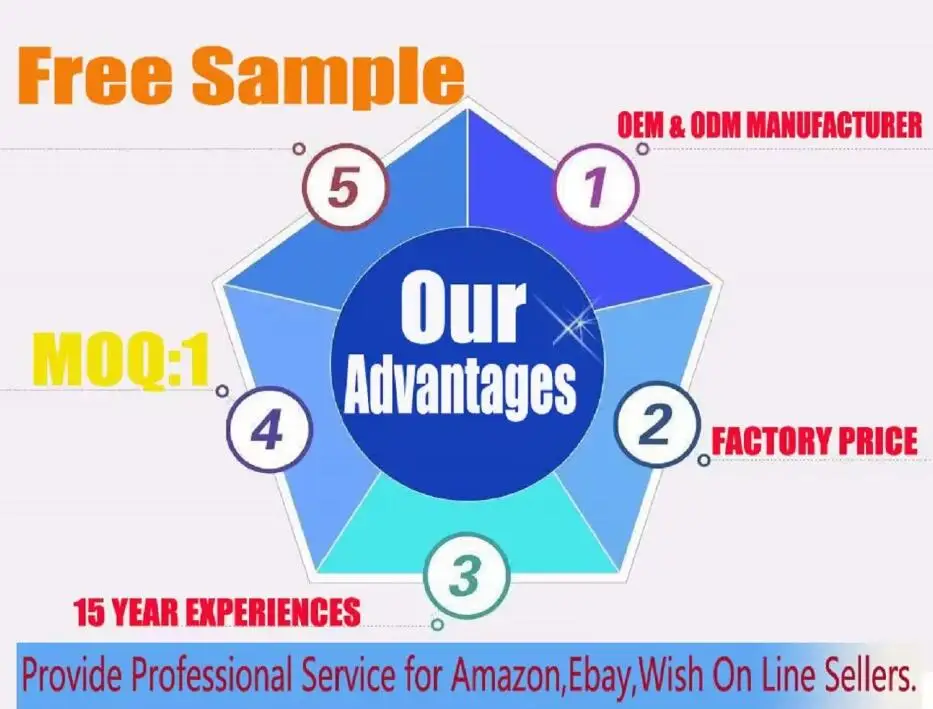 Free Sample

OEM & ODM MANUFACTURER

5

1

Our Advantages

MOQ:1

4

2

FACTORY PRICE

3

15 YEAR EXPERIENCES

Provide Professional Service for Amazon,Ebay,Wish On Line Sellers.